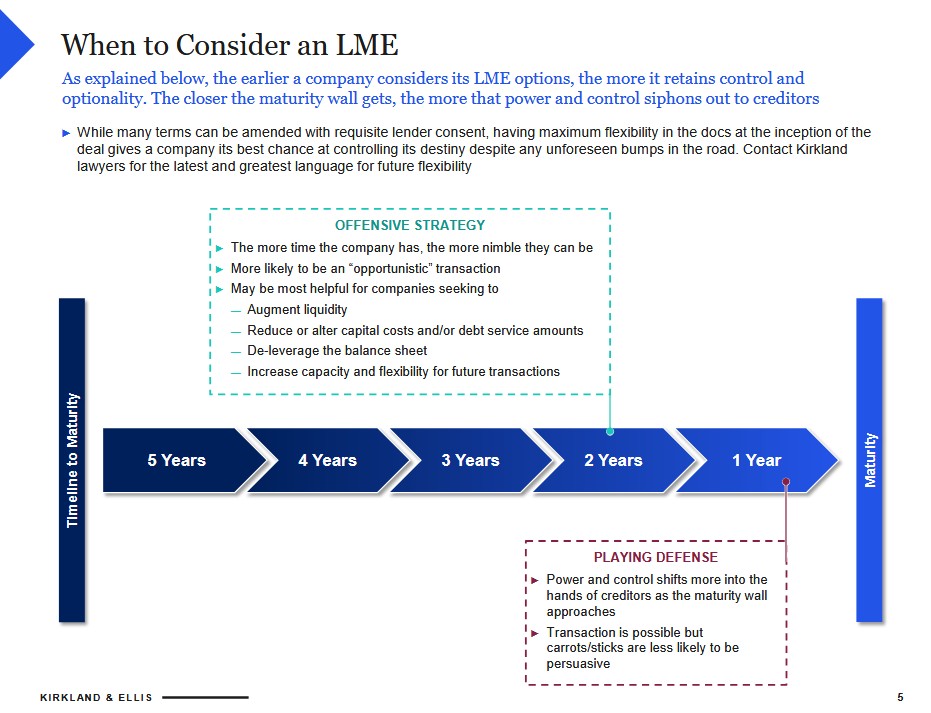 When to Consider an LME

As explained below, the earlier a company considers its LME options, the more it retains control and optionality. The closer the maturity wall gets, the more that power and control siphons out to creditors

► While many terms can be amended with requisite lender consent, having maximum flexibility in the docs at the inception of the deal gives a company its best chance at controlling its destiny despite any unforeseen bumps in the road. Contact Kirkland lawyers for the latest and greatest language for future flexibility

OFFENSIVE STRATEGY

► The more time the company has, the more nimble they can be

► More likely to be an "opportunistic" transaction

► May be most helpful for companies seeking to

— Augment liquidity

— Reduce or alter capital costs and/or debt service amounts

— De-leverage the balance sheet

— Increase capacity and flexibility for future transactions

Timeline to Maturity

5 Years

4 Years

3 Years

2 Years

1 Year

Maturity

PLAYING DEFENSE

► Power and control shifts more into the hands of creditors as the maturity wall approaches

► Transaction is possible but carrots/sticks are less likely to be persuasive

KIRKLAND & ELLIS

5